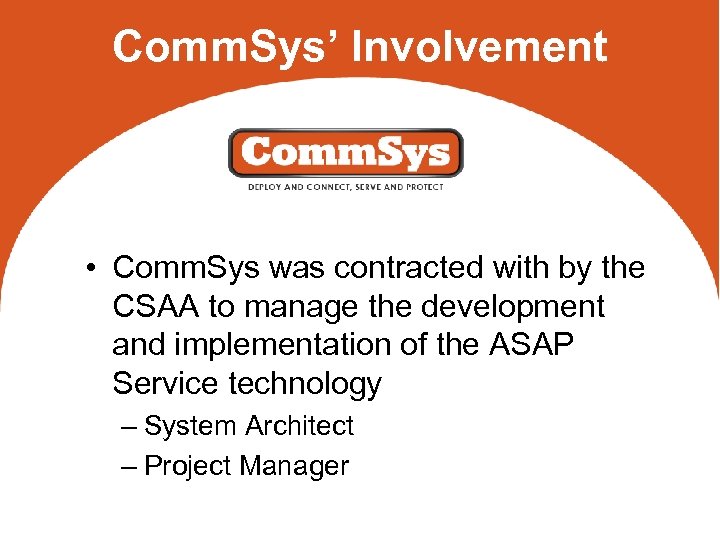 CommSys' Involvement

CommSys

DEPLOY AND CONNECT, SERVE AND PROTECT

• CommSys was contracted with by the CSAA to manage the development and implementation of the ASAP Service technology

– System Architect

– Project Manager